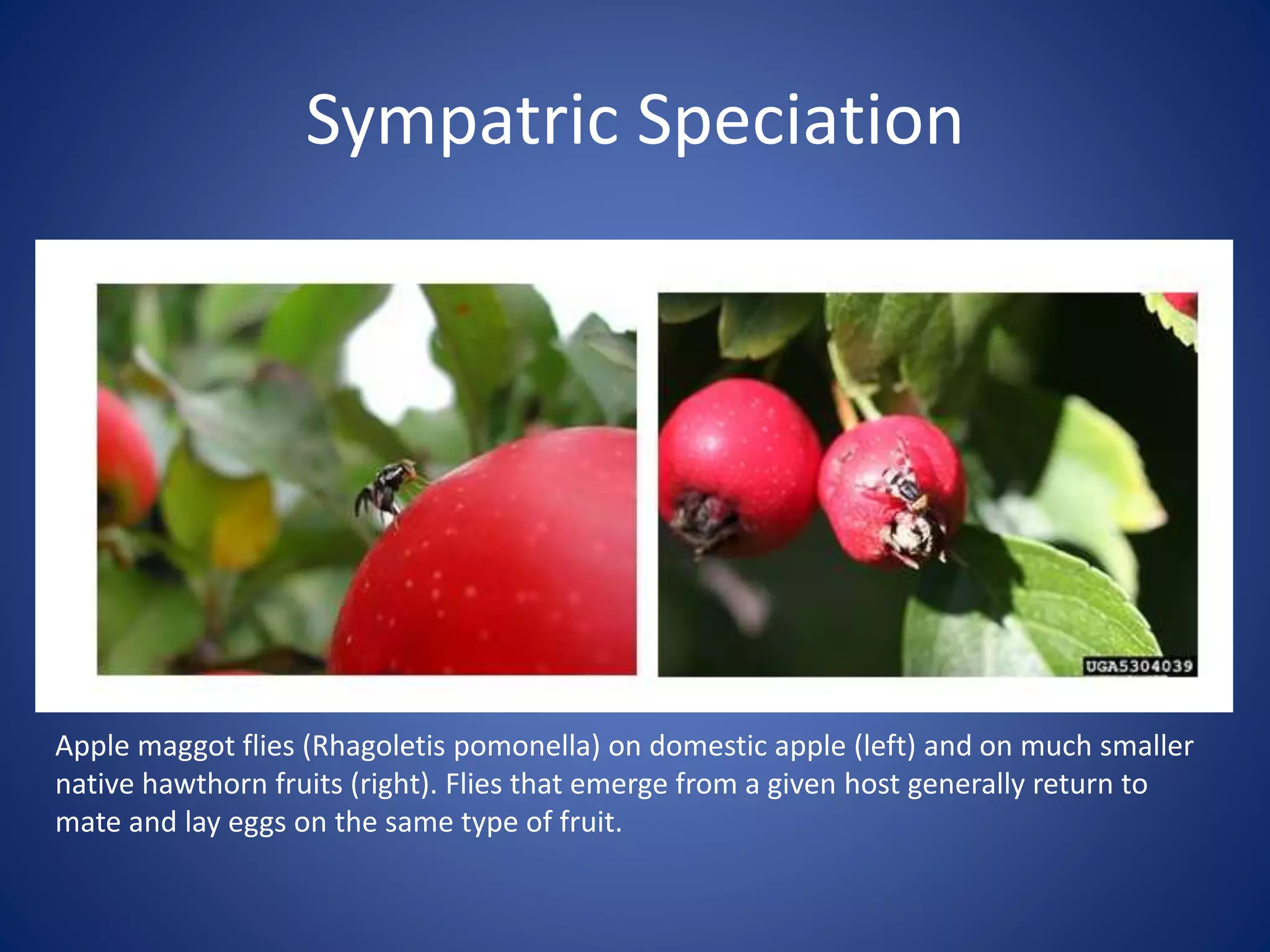 Sympatric Speciation

UGA5304039

Apple maggot flies (Rhagoletis pomonella) on domestic apple (left) and on much smaller native hawthorn fruits (right). Flies that emerge from a given host generally return to mate and lay eggs on the same type of fruit.